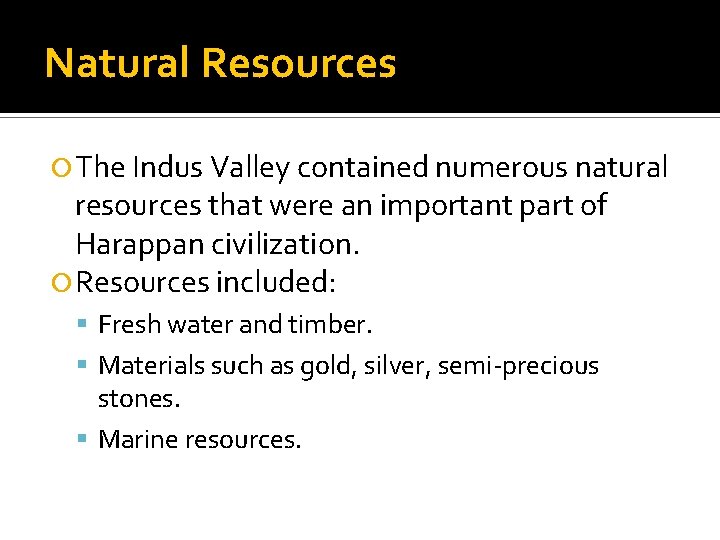 Natural Resources

The Indus Valley contained numerous natural resources that were an important part of Harappan civilization.

Resources included:

Fresh water and timber.

Materials such as gold, silver, semi-precious stones.

Marine resources.